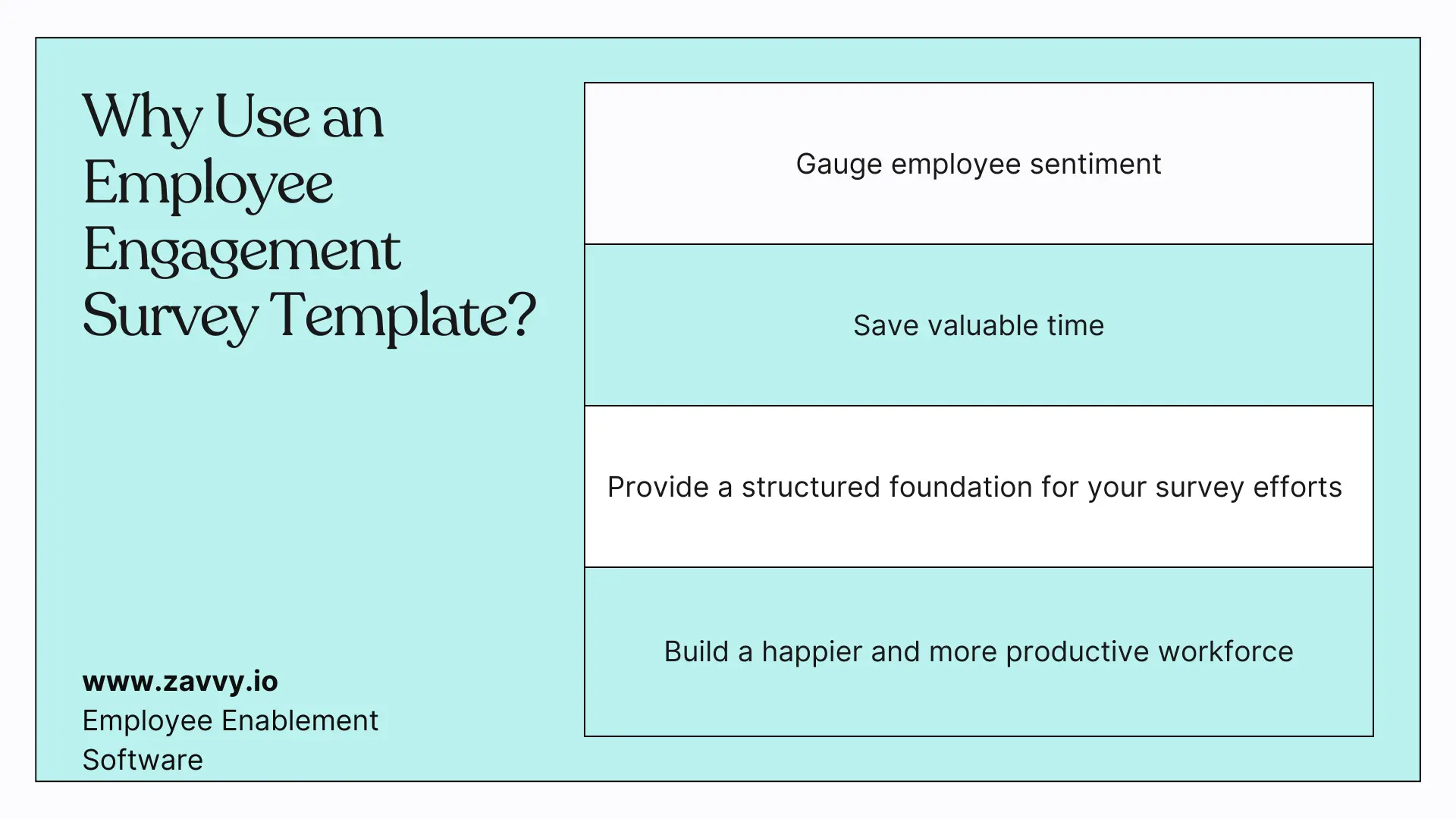 Why Use an Employee Engagement Survey Template?

Gauge employee sentiment

Save valuable time

Provide a structured foundation for your survey efforts

Build a happier and more productive workforce

www.zavvy.io
Employee Enablement Software